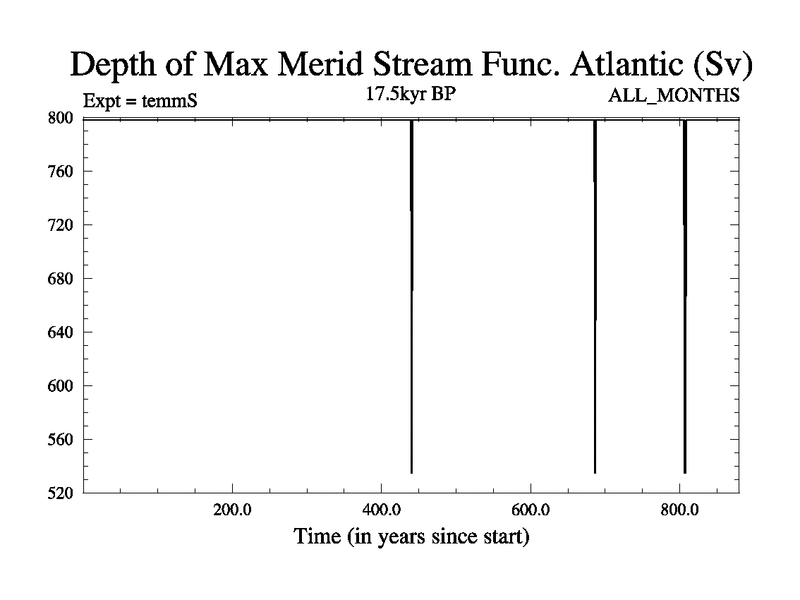 Depth of Max Merid Stream Func. Atlantic (Sv)

Expt = temmS
17.5kyr BP
ALL_MONTHS

800
760
720
680
640
600
560
520

200.0
400.0
600.0
800.0

Time (in years since start)